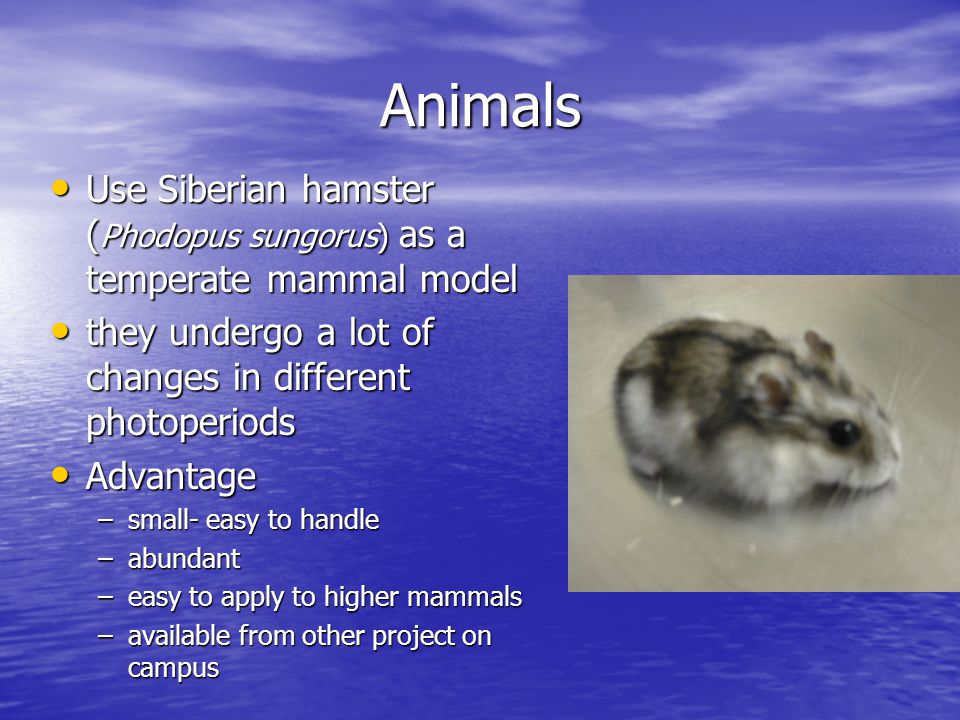 Animals

• Use Siberian hamster (Phodopus sungorus) as a temperate mammal model
• they undergo a lot of changes in different photoperiods
• Advantage
– small- easy to handle
– abundant
– easy to apply to higher mammals
– available from other project on campus